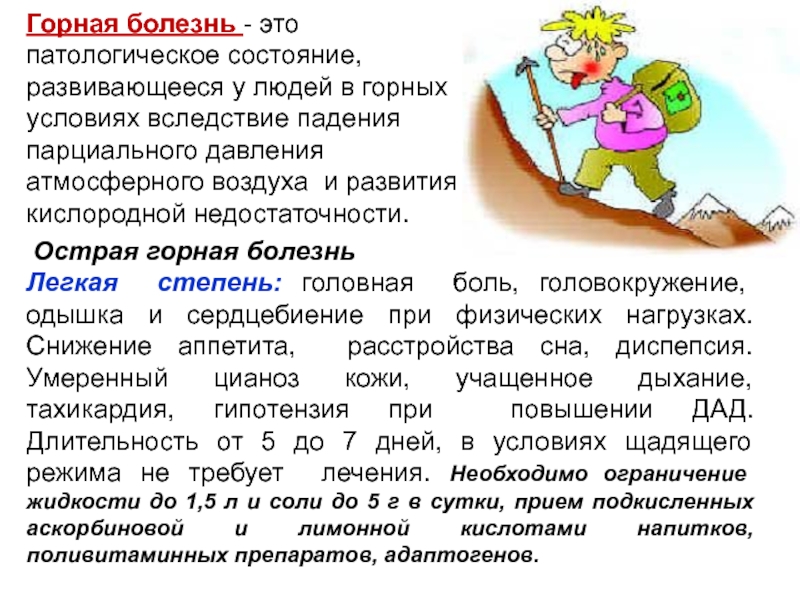 Горная болезнь - это патологическое состояние, развивающееся у людей в горных условиях вследствие падения парциального давления атмосферного воздуха и развития кислородной недостаточности.

Острая горная болезнь

Легкая степень: головная боль, головокружение, одышка и сердцебиение при физических нагрузках. Снижение аппетита, расстройства сна, диспепсия. Умеренный цианоз кожи, учащенное дыхание, тахикардия, гипотензия при повышении ДАД. Длительность от 5 до 7 дней, в условиях щадящего режима не требует лечения. Необходимо ограничение жидкости до 1,5 л и соли до 5 г в сутки, прием подкисленных аскорбиновой и лимонной кислотами напитков, поливитаминных препаратов, адаптогенов.